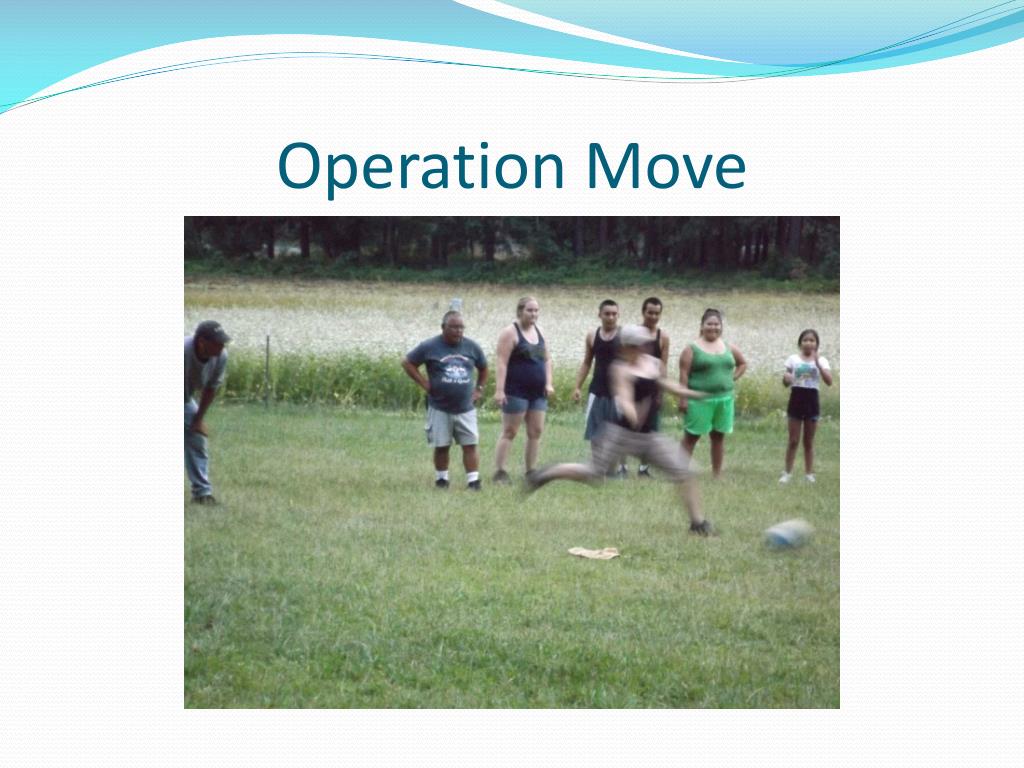 Operation Move